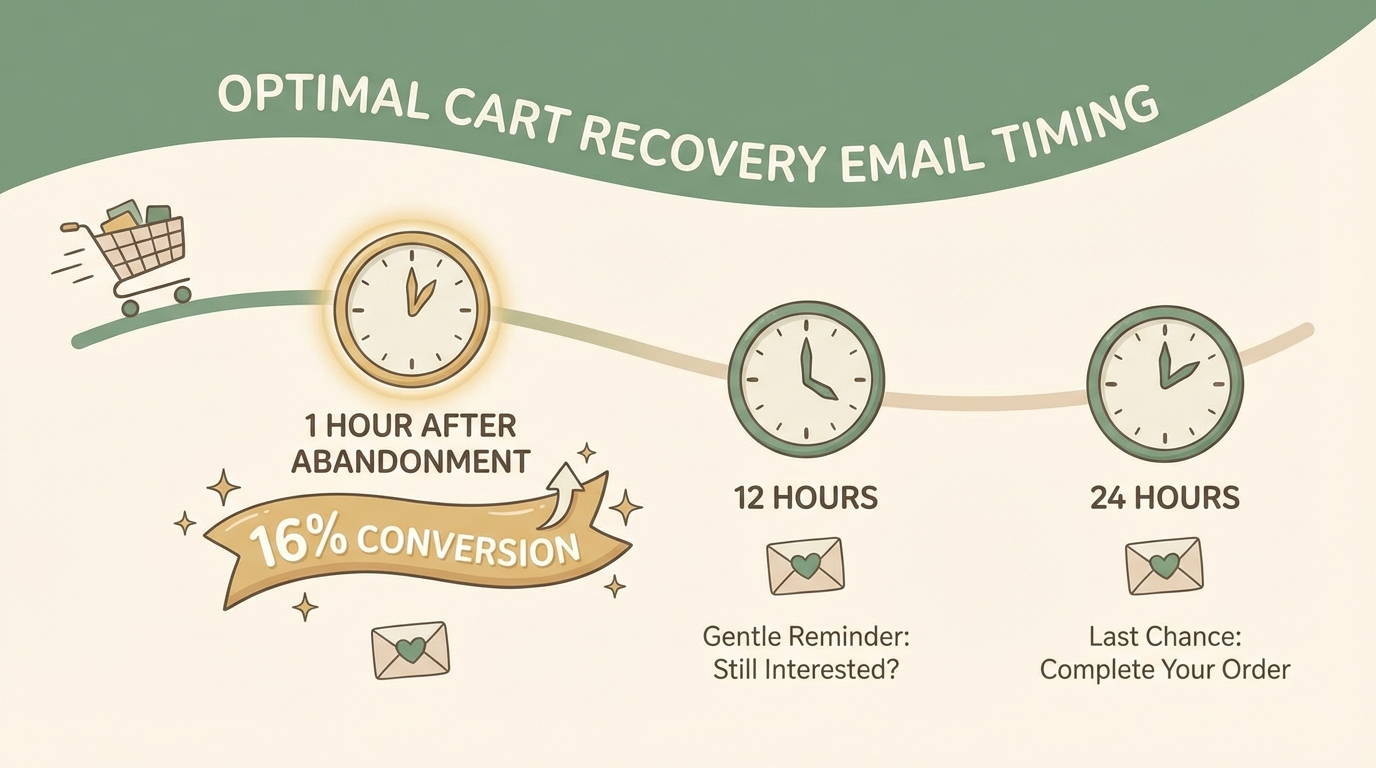 OPTIMAL CART RECOVERY EMAIL TIMING

1 HOUR AFTER ABANDONMENT

16% CONVERSION

12 HOURS

Gentle Reminder: Still Interested?

24 HOURS

Last Chance: Complete Your Order